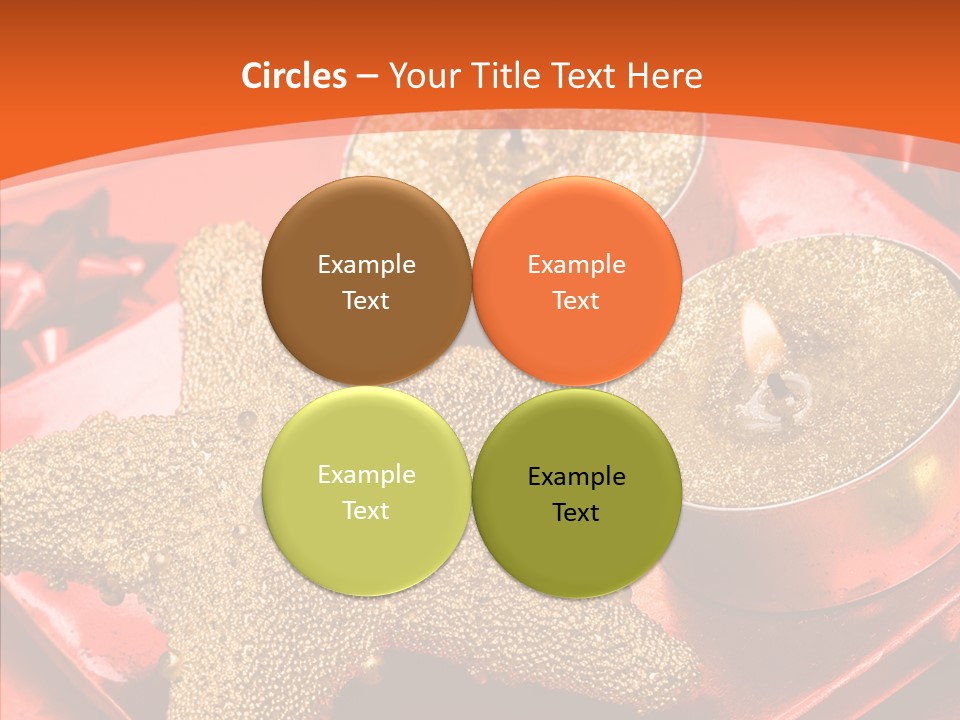 Circles – Your Title Text Here

Example Text

Example Text

Example Text

Example Text